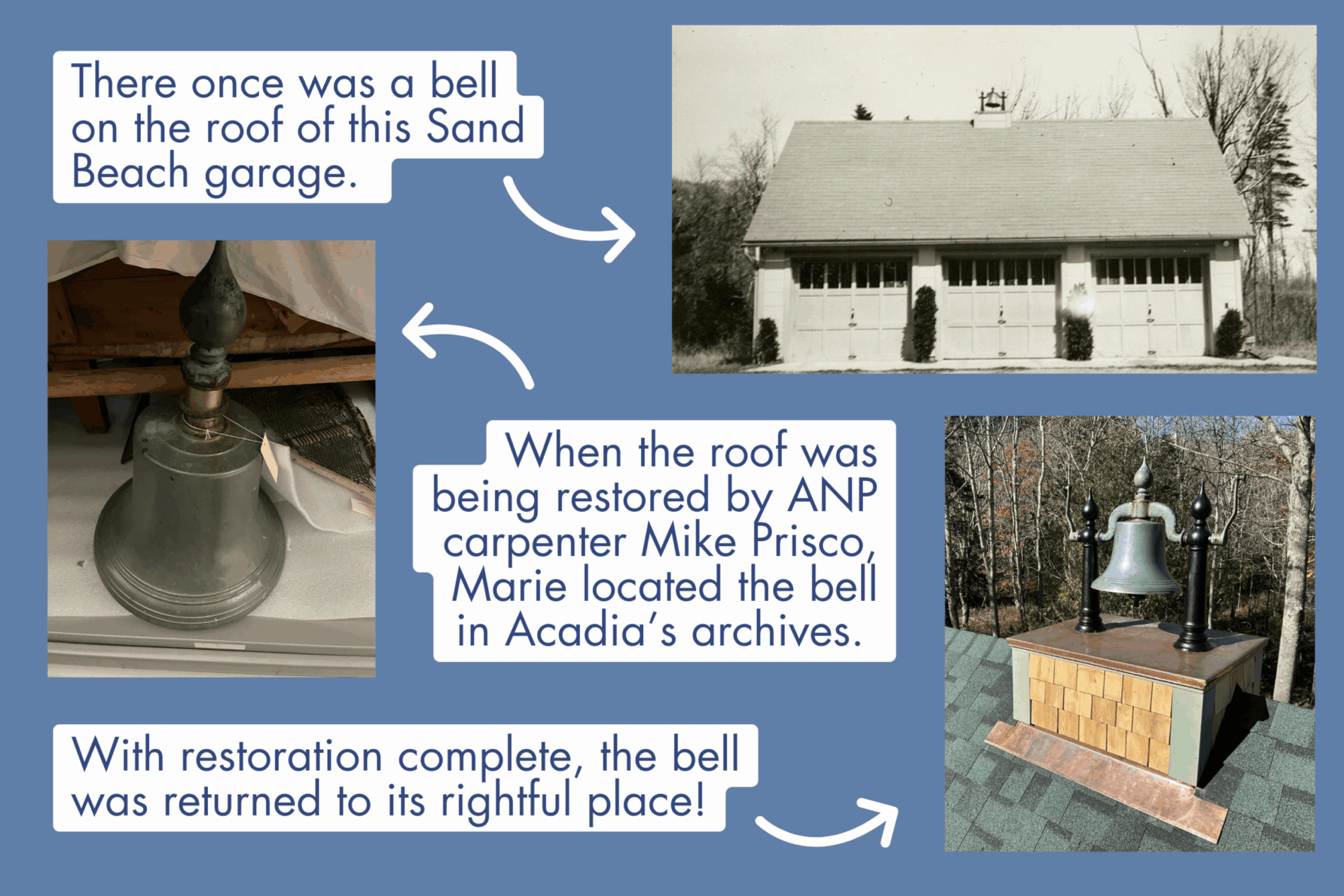 There once was a bell on the roof of this Sand Beach garage.

When the roof was being restored by ANP carpenter Mike Prisco, Marie located the bell in Acadia's archives.

With restoration complete, the bell was returned to its rightful place!